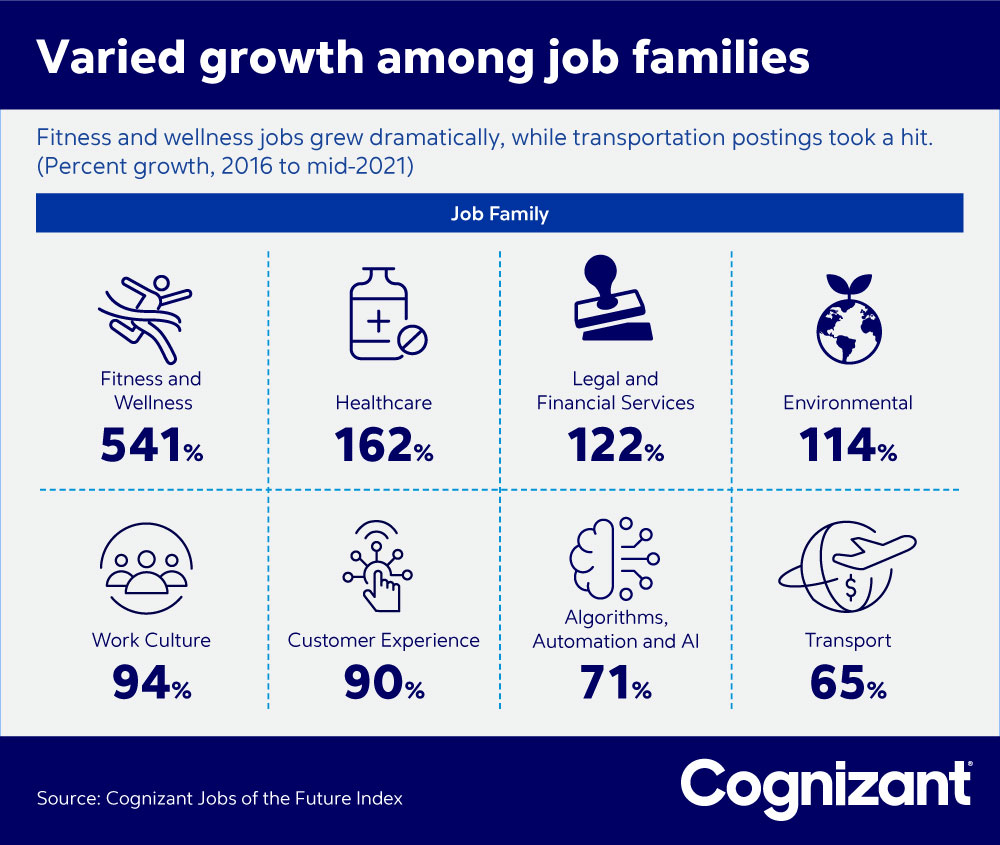 Varied growth among job families

Fitness and wellness jobs grew dramatically, while transportation postings took a hit. (Percent growth, 2016 to mid-2021)

Job Family

Fitness and Wellness
541%

Healthcare
162%

Legal and Financial Services
122%

Environmental
114%

Work Culture
94%

Customer Experience
90%

Algorithms, Automation and AI
71%

Transport
65%

Source: Cognizant Jobs of the Future Index

Cognizant